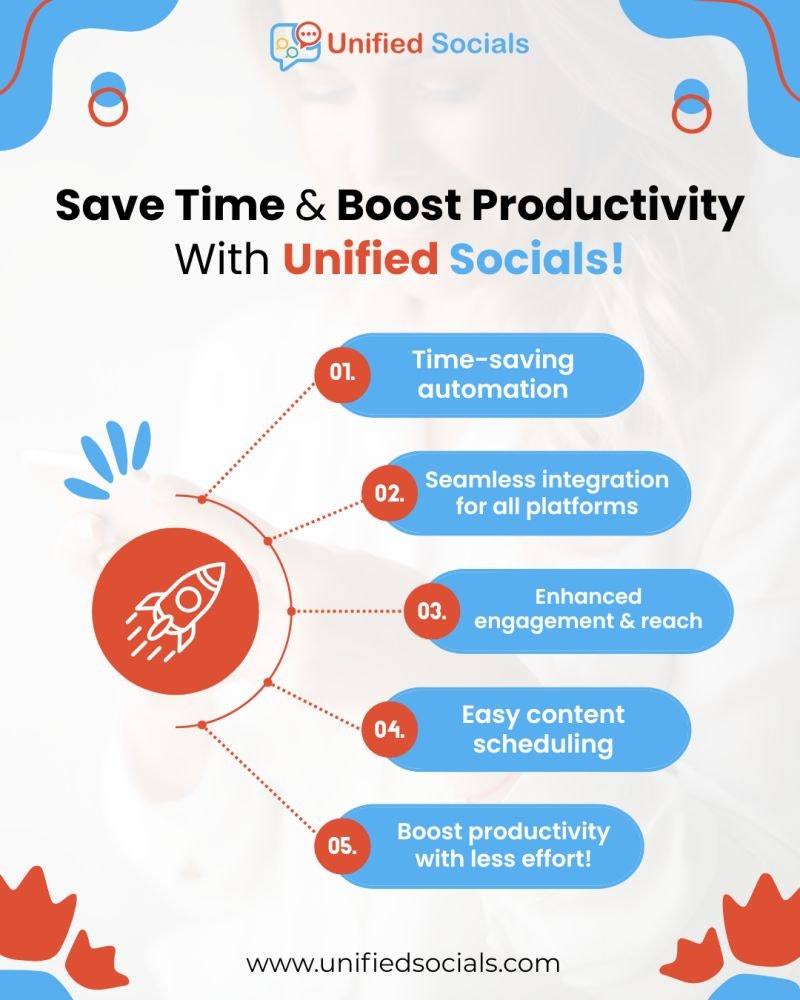 Unified Socials

Save Time & Boost Productivity With Unified Socials!

01. Time-saving automation

02. Seamless integration for all platforms

03. Enhanced engagement & reach

04. Easy content scheduling

05. Boost productivity with less effort!

www.unifiedsocials.com